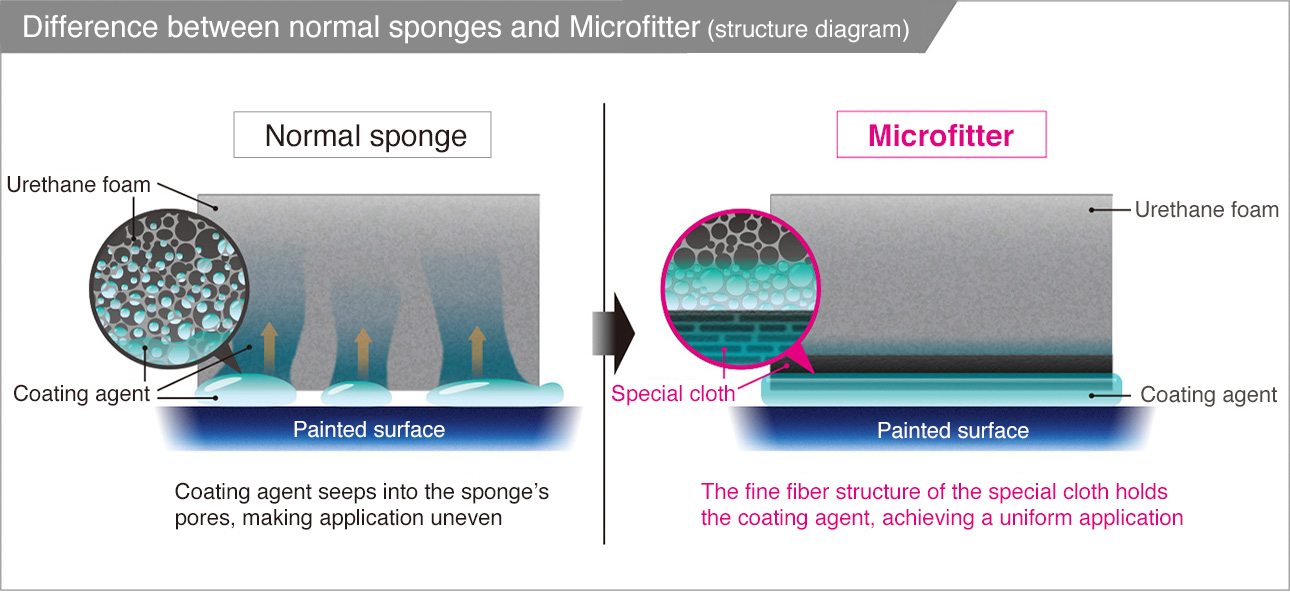 Difference between normal sponges and Microfitter (structure diagram)

Normal sponge

Urethane foam

Coating agent

Painted surface

Coating agent seeps into the sponge's pores, making application uneven

Microfitter

Urethane foam

Special cloth

Coating agent

Painted surface

The fine fiber structure of the special cloth holds the coating agent, achieving a uniform application